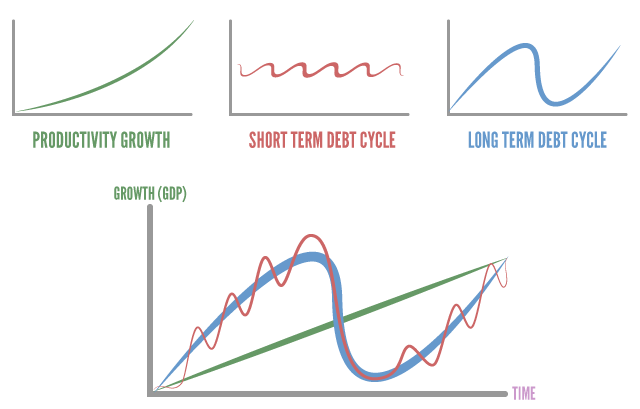 PRODUCTIVITY GROWTH

SHORT TERM DEBT CYCLE

LONG TERM DEBT CYCLE

GROWTH (GDP)

TIME